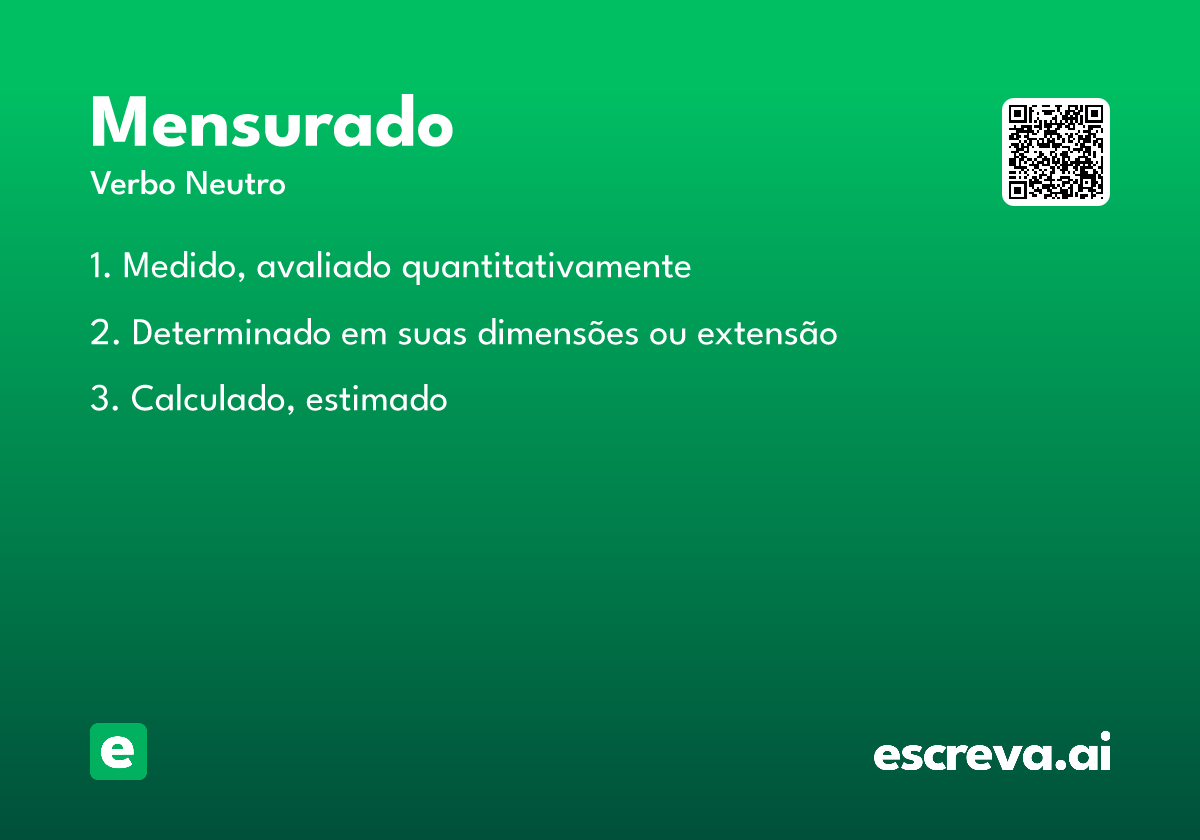 Mensurado

Verbo Neutro

1. Medido, avaliado quantitativamente

2. Determinado em suas dimensões ou extensão

3. Calculado, estimado

e

escreva.ai